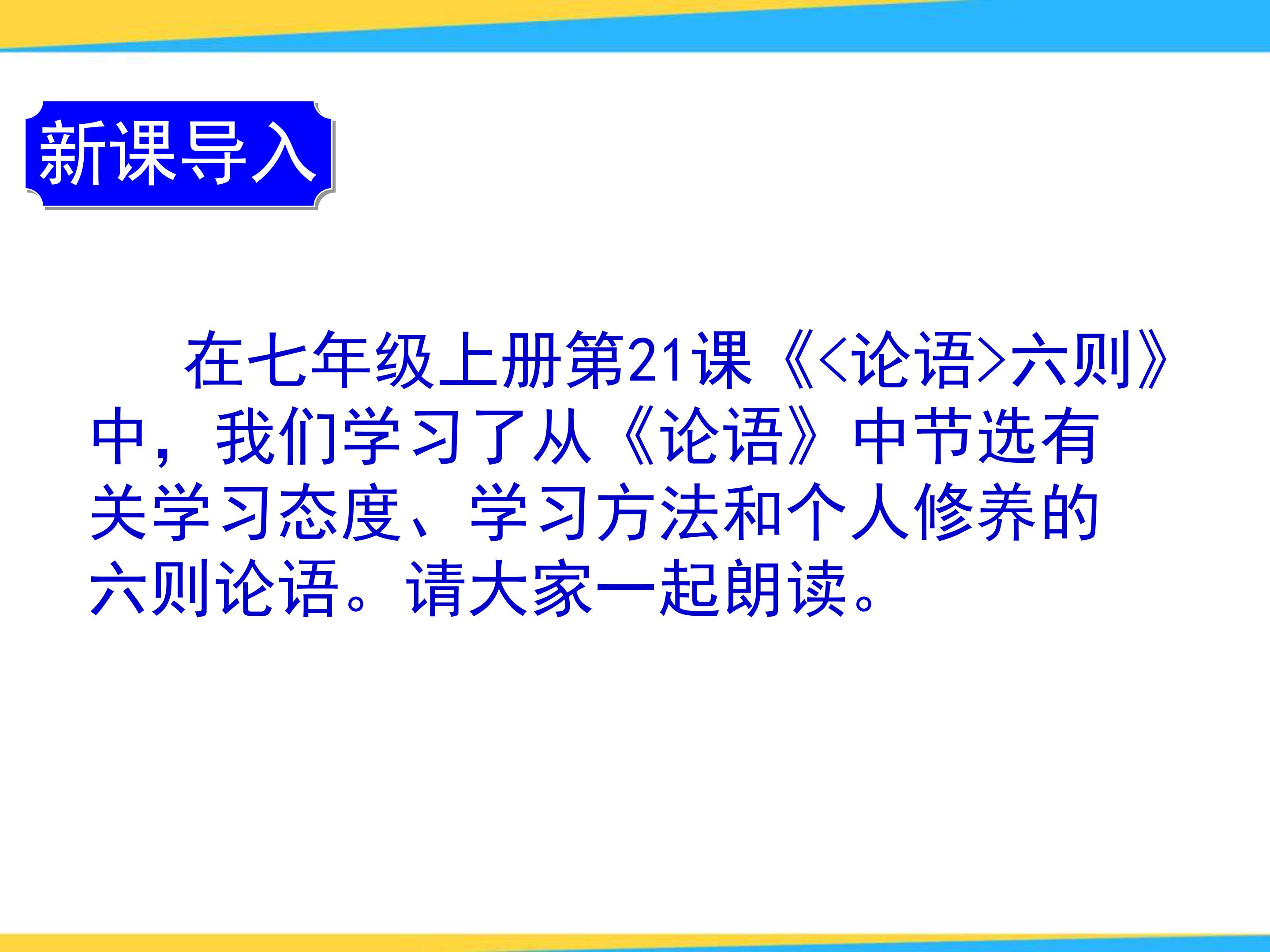 新课导入

在七年级上册第21课《<论语>六则》中，我们学习了从《论语》中节选有关学习态度、学习方法和个人修养的六则论语。请大家一起朗读。